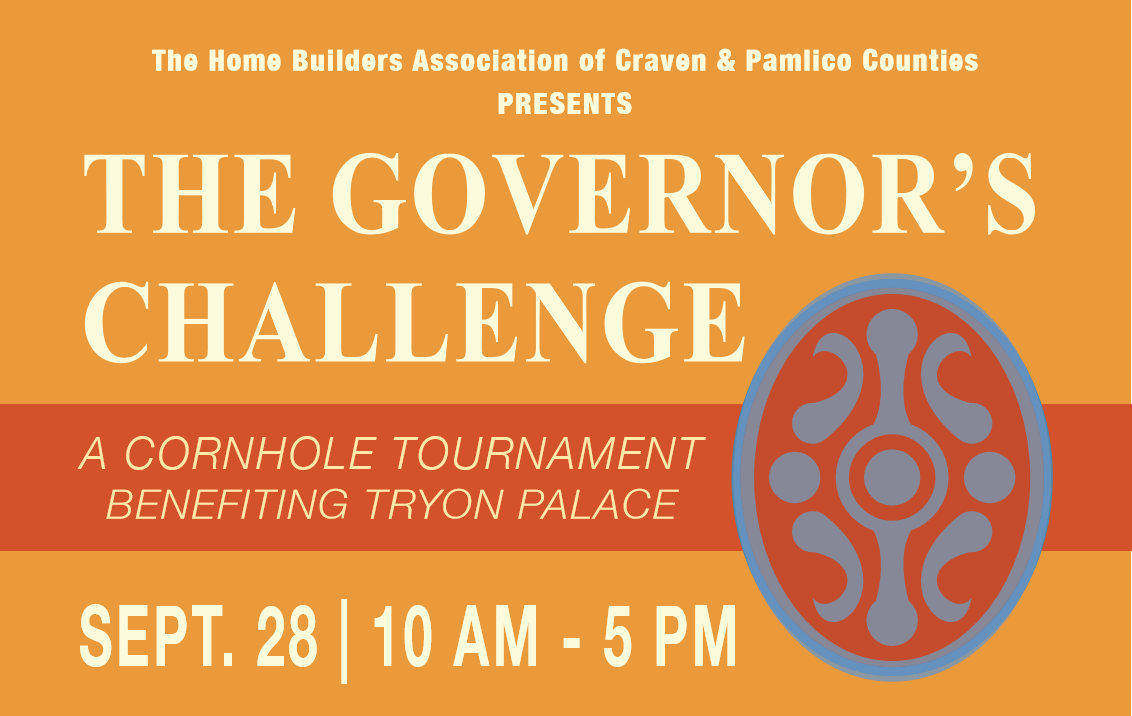 The Home Builders Association of Craven & Pamlico Counties
PRESENTS

THE GOVERNOR'S CHALLENGE

A CORNHOLE TOURNAMENT
BENEFITING TRYON PALACE

SEPT. 28 | 10 AM - 5 PM